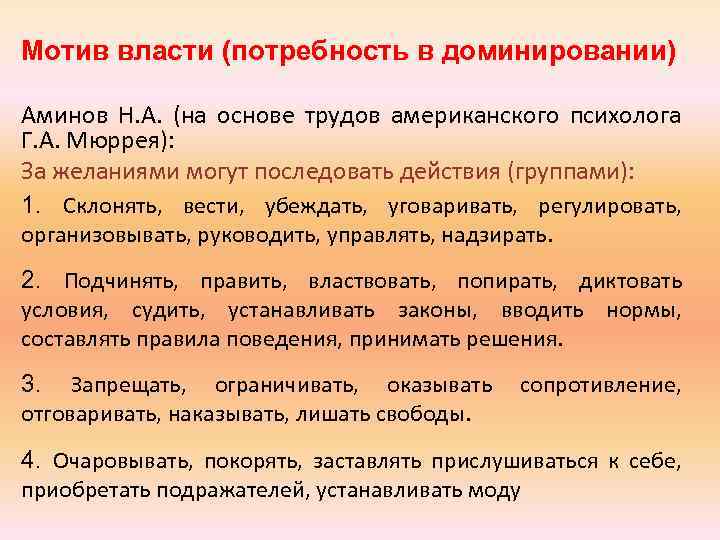 Мотив власти (потребность в доминировании)

Аминов Н.А. (на основе трудов американского психолога Г.А. Мюррея):

За желаниями могут последовать действия (группами):

1. Склонять, вести, убеждать, уговаривать, регулировать, организовывать, руководить, управлять, надзирать.

2. Подчинять, править, властвовать, попирать, диктовать условия, судить, устанавливать законы, вводить нормы, составлять правила поведения, принимать решения.

3. Запрещать, ограничивать, оказывать сопротивление, отговаривать, наказывать, лишать свободы.

4. Очаровывать, покорять, заставлять прислушиваться к себе, приобретать подражателей, устанавливать моду